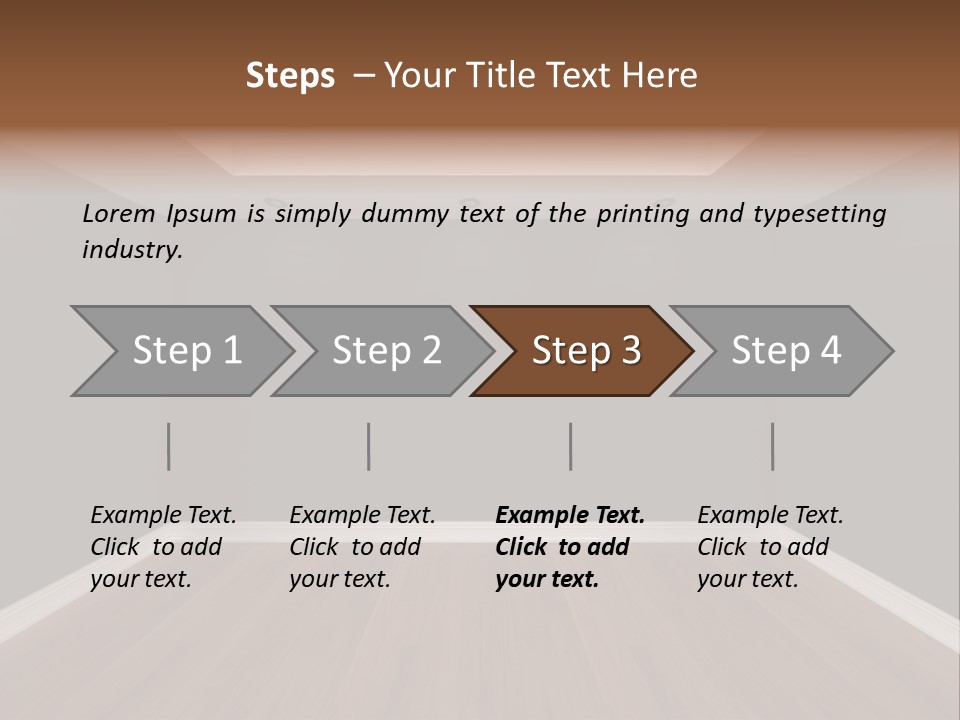 Steps – Your Title Text Here

Lorem Ipsum is simply dummy text of the printing and typesetting industry.

Step 1

Step 2

Step 3

Step 4

Example Text. Click to add your text.

Example Text. Click to add your text.

Example Text. Click to add your text.

Example Text. Click to add your text.